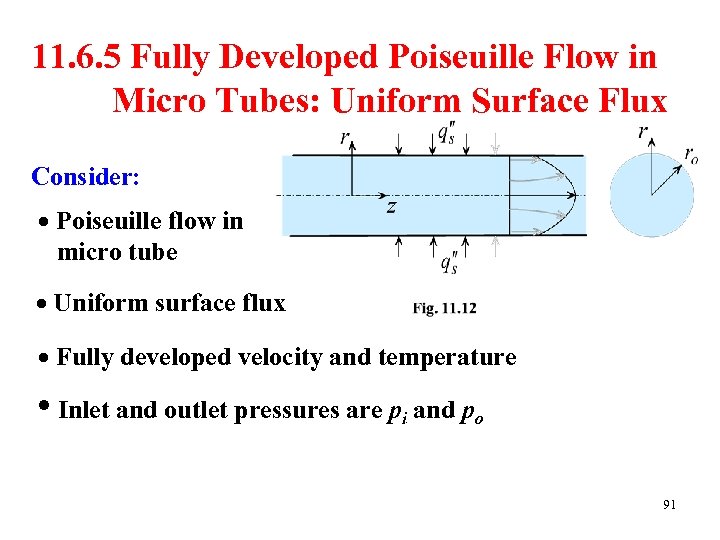 11.6.5 Fully Developed Poiseuille Flow in Micro Tubes: Uniform Surface Flux

Consider:

• Poiseuille flow in micro tube

• Uniform surface flux

• Fully developed velocity and temperature

• Inlet and outlet pressures are $p_i$ and $p_o$

$r$ $q_s''$ $z$ $q_s''$ $r$ $r_o$

Fig. 11.12

91